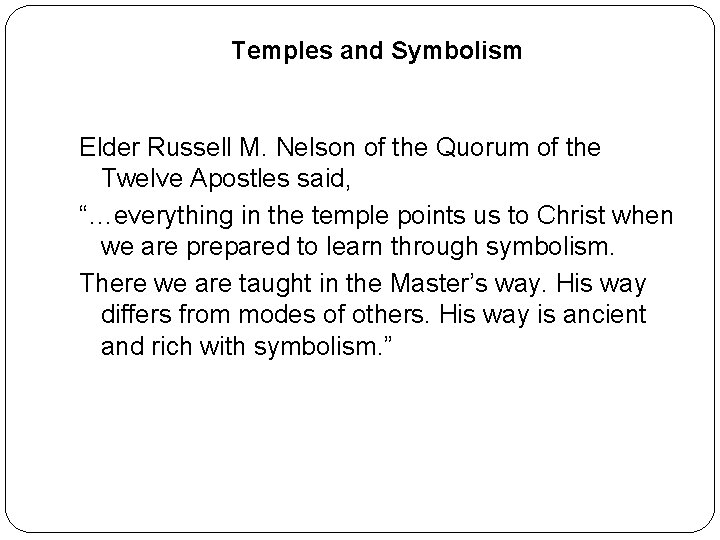 Temples and Symbolism

Elder Russell M. Nelson of the Quorum of the Twelve Apostles said,

“…everything in the temple points us to Christ when we are prepared to learn through symbolism.

There we are taught in the Master’s way. His way differs from modes of others. His way is ancient and rich with symbolism.”